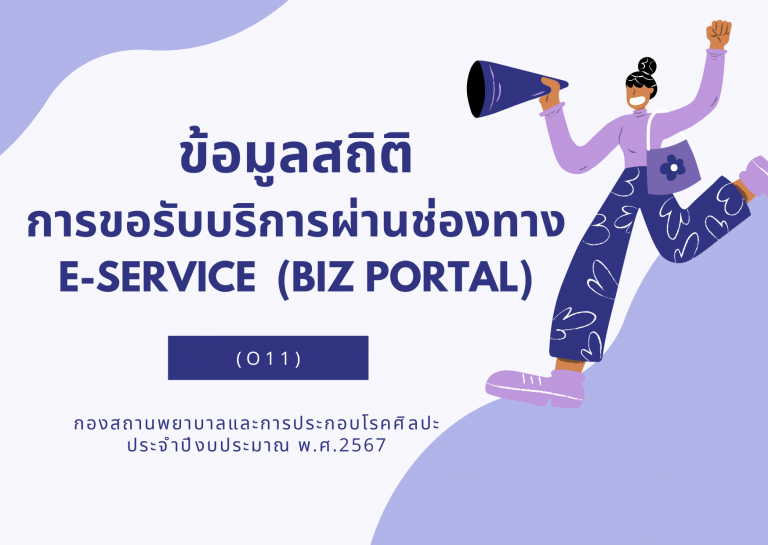 ข้อมูลสถิติ
การขอรับบริการผ่านช่องทาง
E-SERVICE (BIZ PORTAL)

(O11)

กองสถานพยาบาลและการประกอบโรคศิลปะ
ประจำปีงบประมาณ พ.ศ.2567